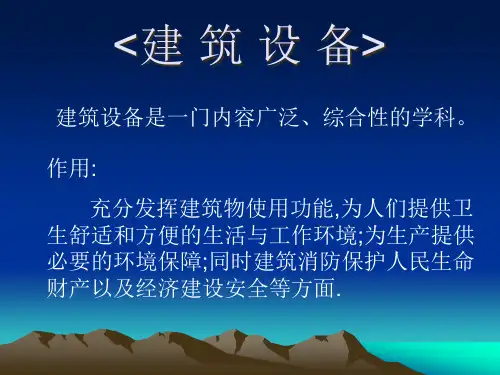 <建 筑 设 备>

建筑设备是一门内容广泛、综合性的学科。

作用:

充分发挥建筑物使用功能,为人们提供卫生舒适和方便的生活与工作环境;为生产提供必要的环境保障;同时建筑消防保护人民生命财产以及经济建设安全等方面.